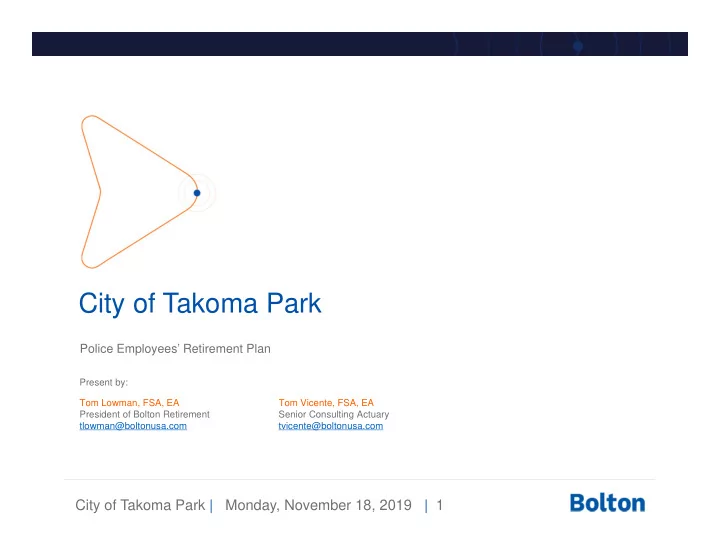 City of Takoma Park

Police Employees' Retirement Plan

Present by:

Tom Lowman, FSA, EA
President of Bolton Retirement
tlowman@boltonusa.com

Tom Vicente, FSA, EA
Senior Consulting Actuary
tvicente@boltonusa.com

City of Takoma Park | Monday, November 18, 2019 | 1

Bolton